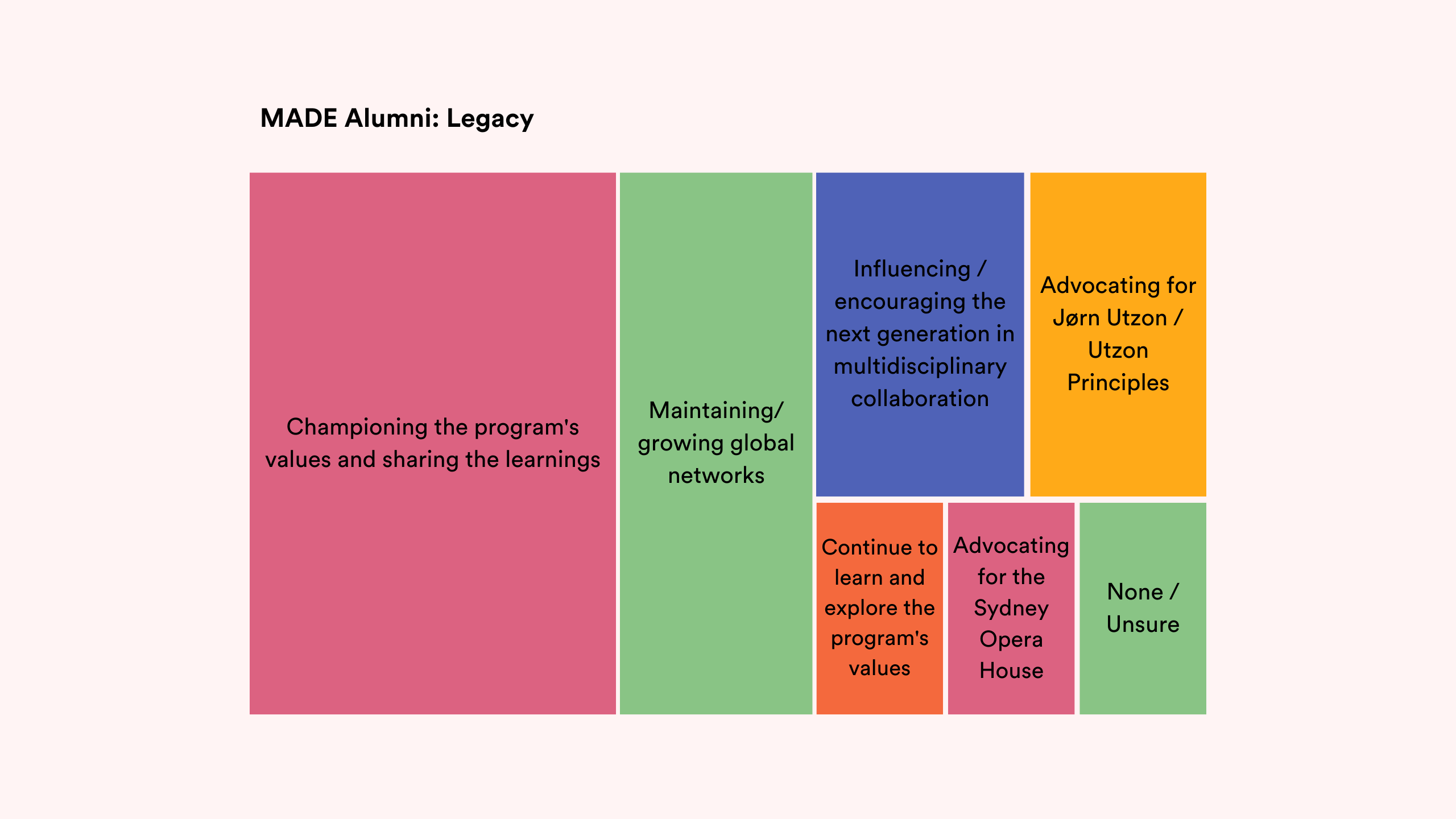 MADE Alumni: Legacy

Championing the program's values and sharing the learnings

Maintaining/ growing global networks

Influencing / encouraging the next generation in multidisciplinary collaboration

Advocating for Jørn Utzon / Utzon Principles

Continue to learn and explore the program's values

Advocating for the Sydney Opera House

None / Unsure